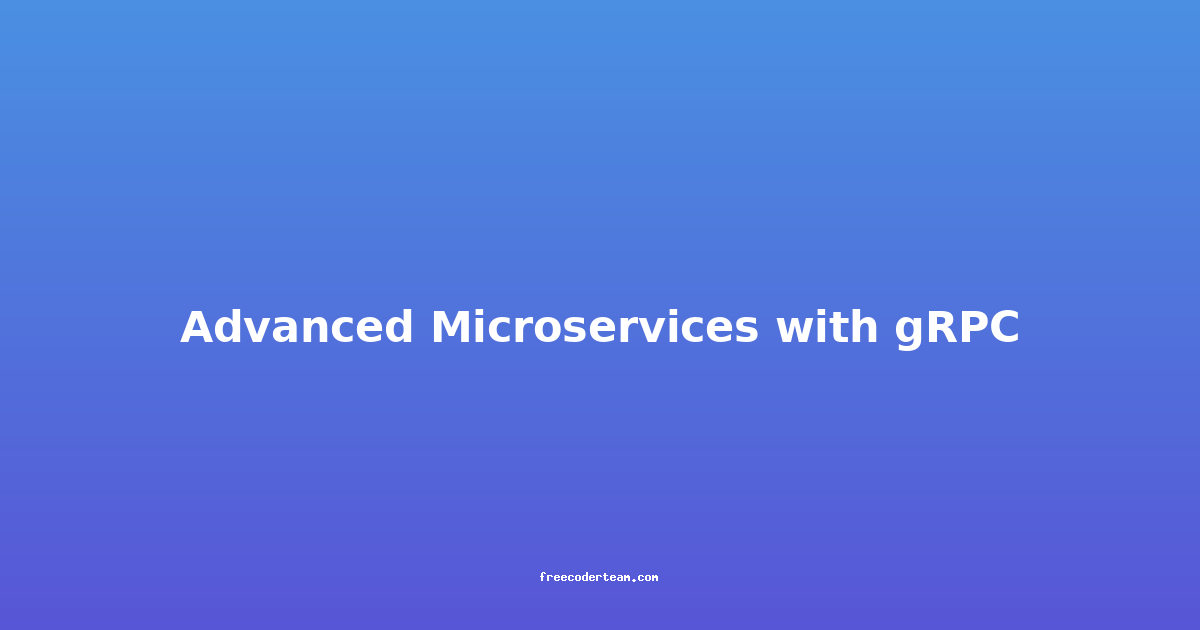 Advanced Microservices with gRPC

freecoderteam.com